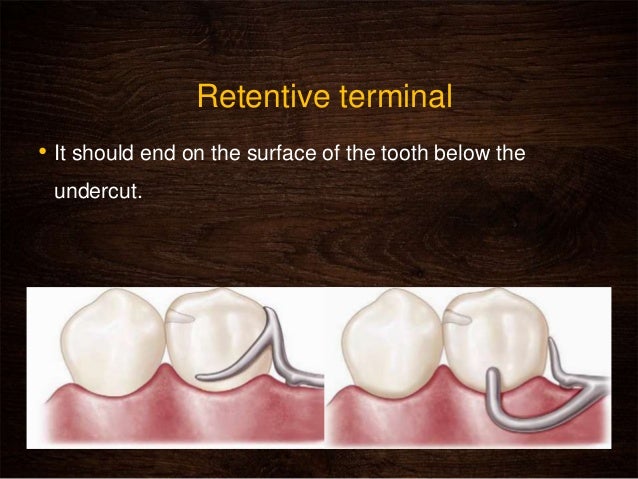 Retentive terminal

• It should end on the surface of the tooth below the undercut.